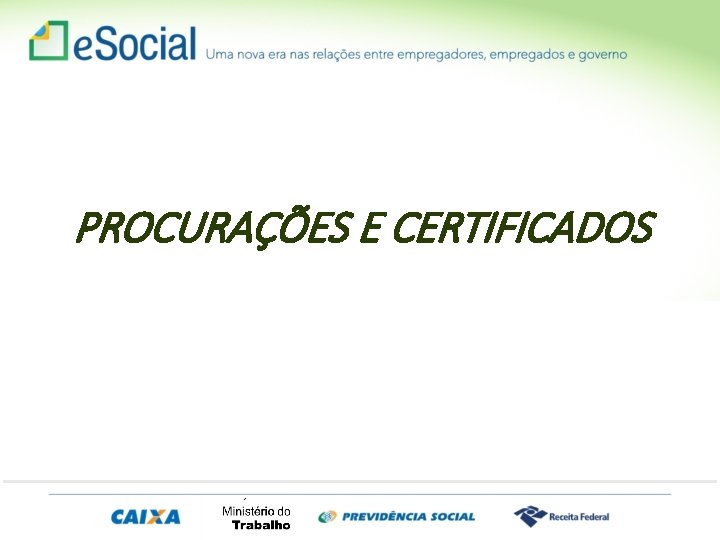 eSocial Uma nova era nas relações entre empregadores, empregados e governo

PROCURAÇÕES E CERTIFICADOS

CAIXA
Ministério do Trabalho
PREVIDÊNCIA SOCIAL
Receita Federal